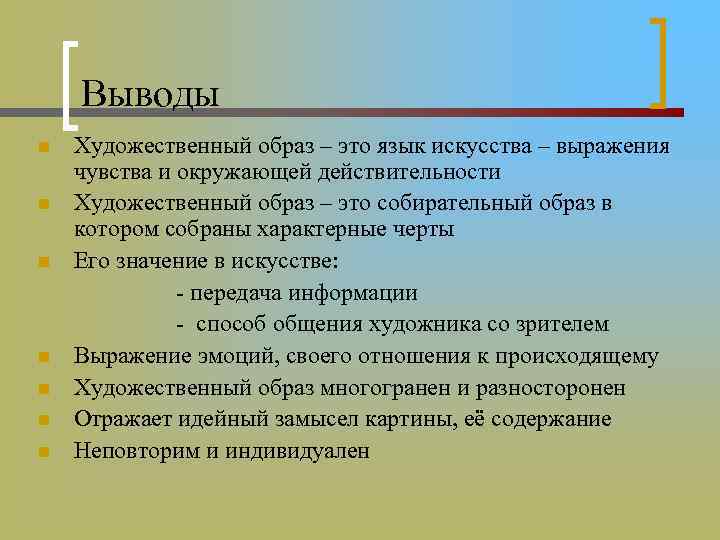 Выводы

Художественный образ – это язык искусства – выражения чувства и окружающей действительности

Художественный образ – это собирательный образ в котором собраны характерные черты

Его значение в искусстве:

- передача информации

- способ общения художника со зрителем

Выражение эмоций, своего отношения к происходящему

Художественный образ многогранен и разносторонен

Отражает идейный замысел картины, её содержание

Неповторим и индивидуален